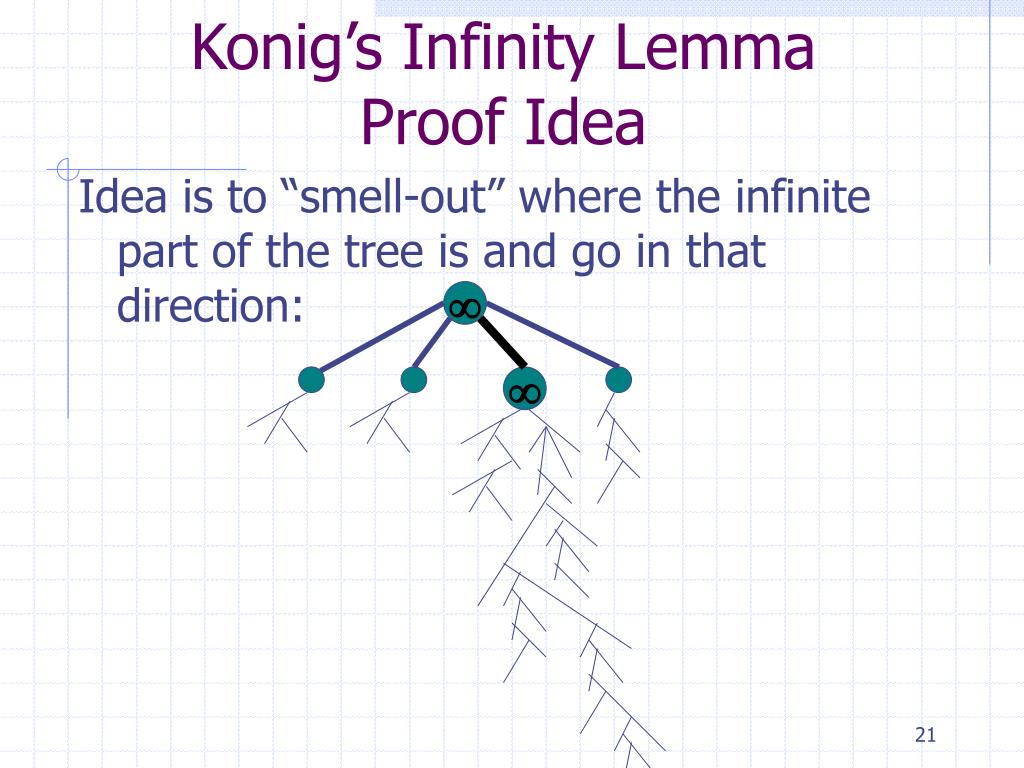 Konig's Infinity Lemma
Proof Idea

Idea is to "smell-out" where the infinite part of the tree is and go in that direction:

$\infty$

$\infty$

21